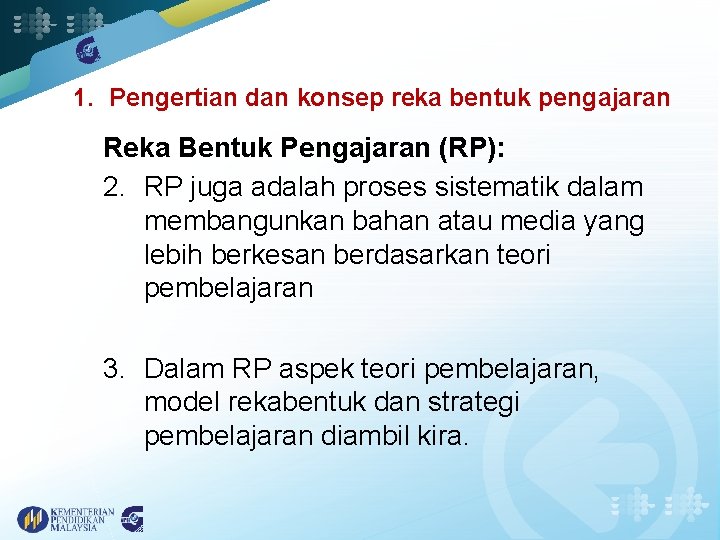 1. Pengertian dan konsep reka bentuk pengajaran

Reka Bentuk Pengajaran (RP):

2. RP juga adalah proses sistematik dalam membangunkan bahan atau media yang lebih berkesan berdasarkan teori pembelajaran

3. Dalam RP aspek teori pembelajaran, model rekabentuk dan strategi pembelajaran diambil kira.

KEMENTERIAN PENDIDIKAN MALAYSIA